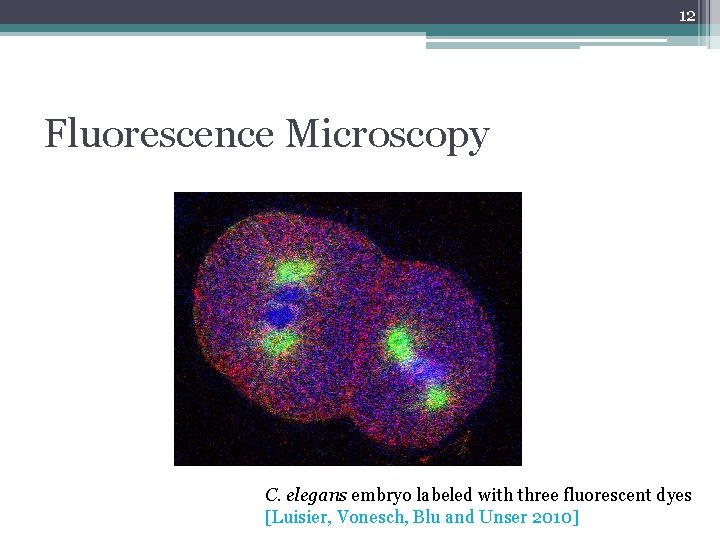 12

Fluorescence Microscopy

C. elegans embryo labeled with three fluorescent dyes
[Luisier, Vonesch, Blu and Unser 2010]